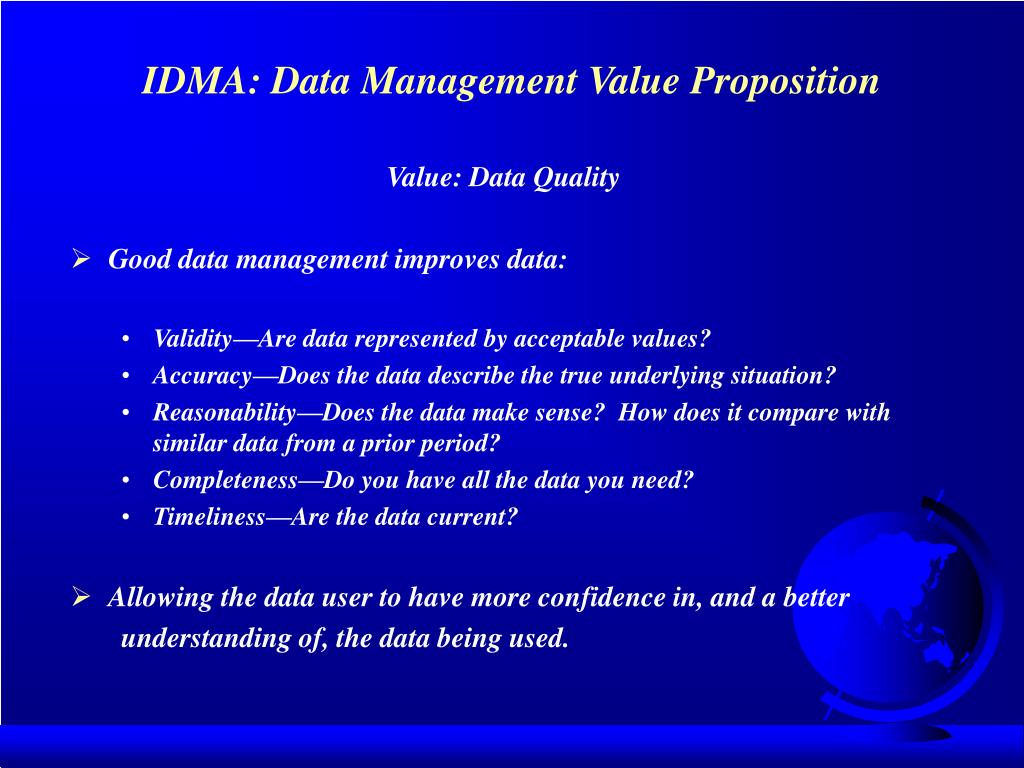 IDMA: Data Management Value Proposition

Value: Data Quality

➢ Good data management improves data:

• Validity—Are data represented by acceptable values?
• Accuracy—Does the data describe the true underlying situation?
• Reasonability—Does the data make sense? How does it compare with similar data from a prior period?
• Completeness—Do you have all the data you need?
• Timeliness—Are the data current?

➢ Allowing the data user to have more confidence in, and a better understanding of, the data being used.